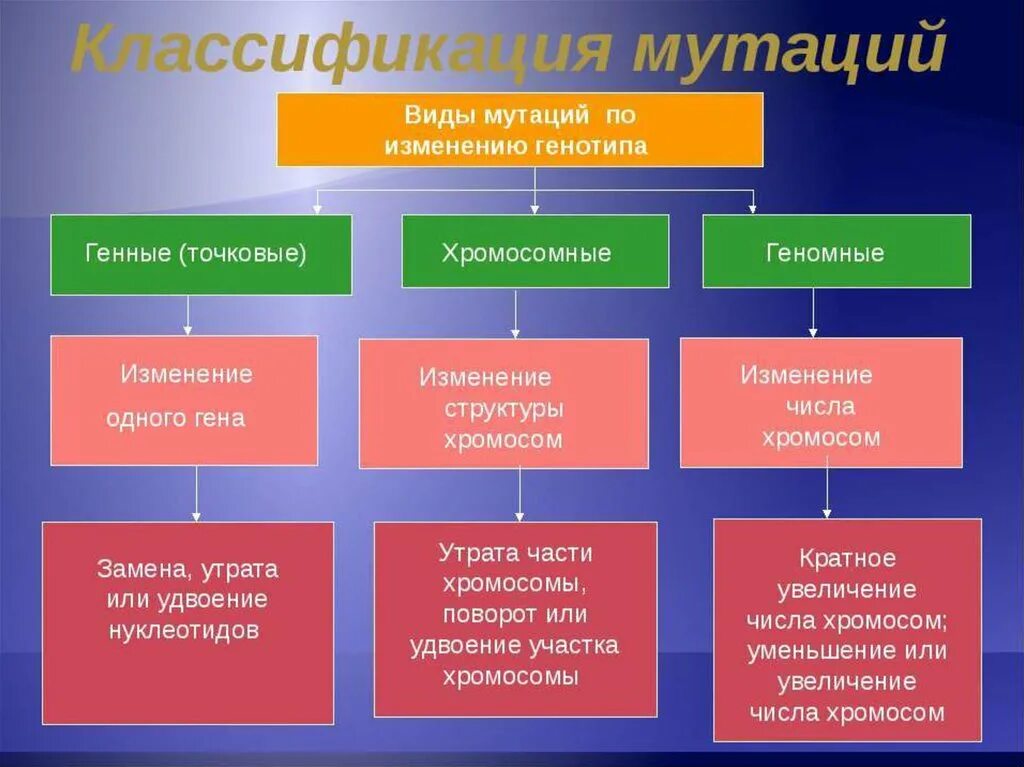 Классификация мутаций

Виды мутаций по изменению генотипа

Генные (точковые)

Хромосомные

Геномные

Изменение одного гена

Изменение структуры хромосом

Изменение числа хромосом

Замена, утрата или удвоение нуклеотидов

Утрата части хромосомы, поворот или удвоение участка хромосомы

Кратное увеличение числа хромосом; уменьшение или увеличение числа хромосом